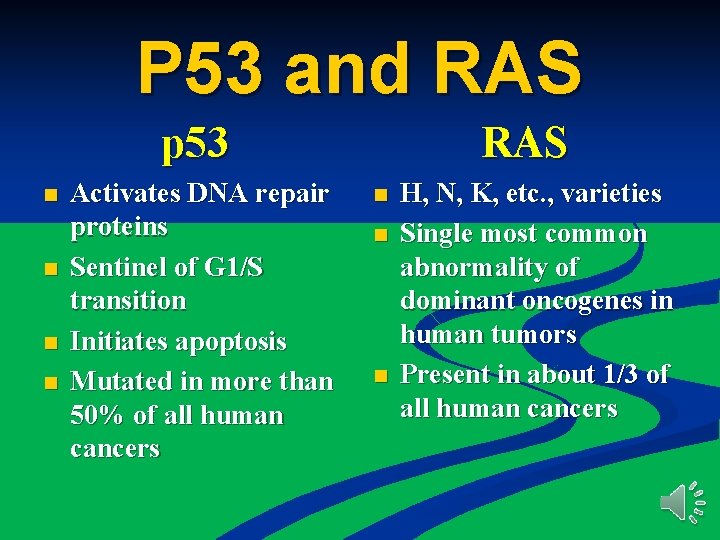 P53 and RAS

p53

- Activates DNA repair proteins
- Sentinel of G1/S transition
- Initiates apoptosis
- Mutated in more than 50% of all human cancers

RAS

- H, N, K, etc., varieties
- Single most common abnormality of dominant oncogenes in human tumors
- Present in about 1/3 of all human cancers